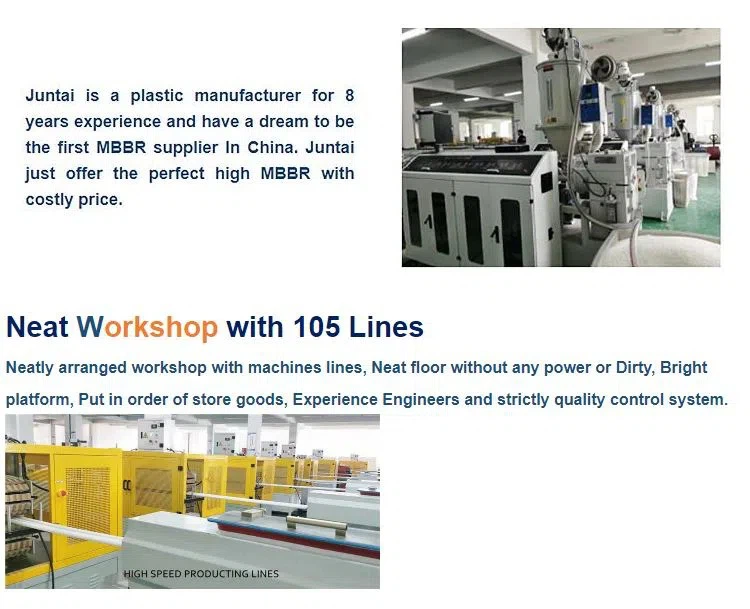 Juntai is a plastic manufacturer for 8 years experience and have a dream to be the first MBBR supplier In China. Juntai just offer the perfect high MBBR with costly price.

Neat Workshop with 105 Lines

Neatly arranged workshop with machines lines, Neat floor without any power or Dirty, Bright platform, Put in order of store goods, Experience Engineers and strictly quality control system.

HIGH SPEED PRODUCTING LINES